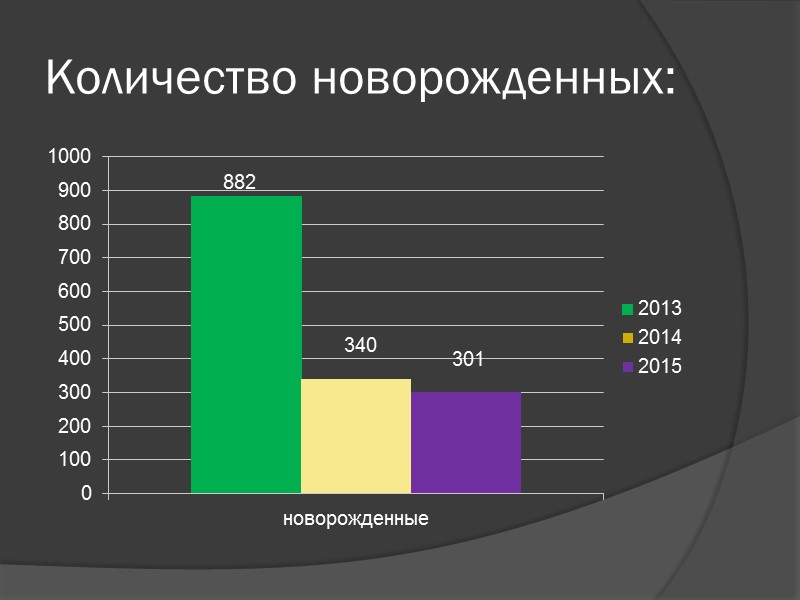 Количество новорожденных:

1000
900
800
700
600
500
400
300
200
100
0

882
340
301

новорожденные

2013
2014
2015